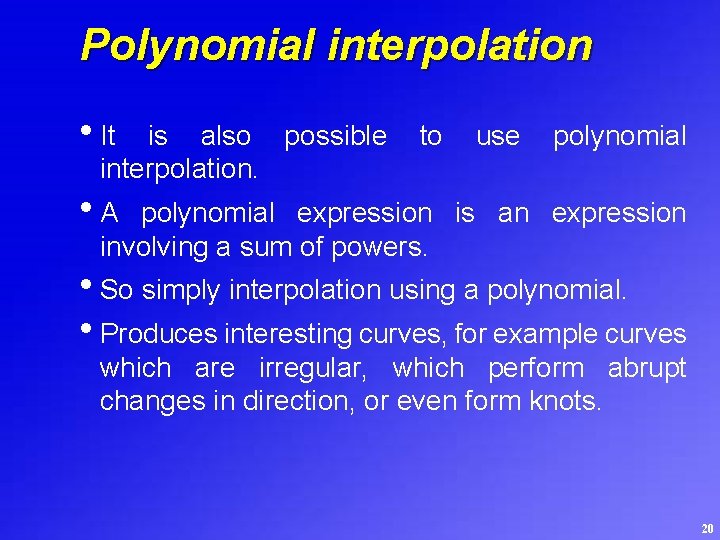 Polynomial interpolation

• It is also possible to use polynomial interpolation.

• A polynomial expression is an expression involving a sum of powers.

• So simply interpolation using a polynomial.

• Produces interesting curves, for example curves which are irregular, which perform abrupt changes in direction, or even form knots.

20